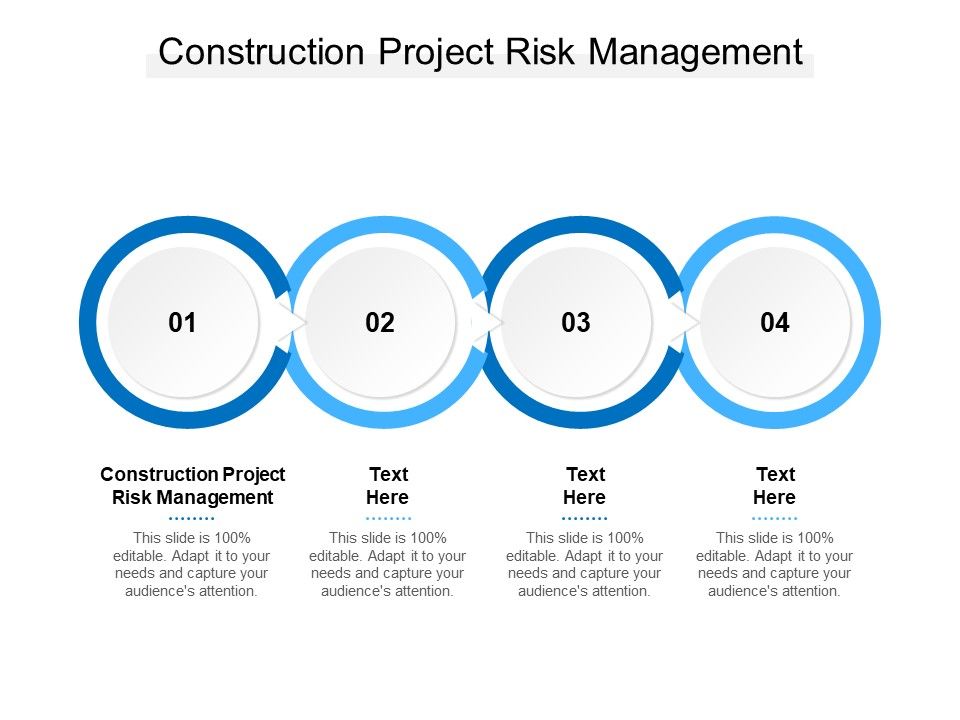 Construction Project Risk Management

01

02

03

04

Construction Project Risk Management

This slide is 100% editable. Adapt it to your needs and capture your audience's attention.

Text Here

This slide is 100% editable. Adapt it to your needs and capture your audience's attention.

Text Here

This slide is 100% editable. Adapt it to your needs and capture your audience's attention.

Text Here

This slide is 100% editable. Adapt it to your needs and capture your audience's attention.